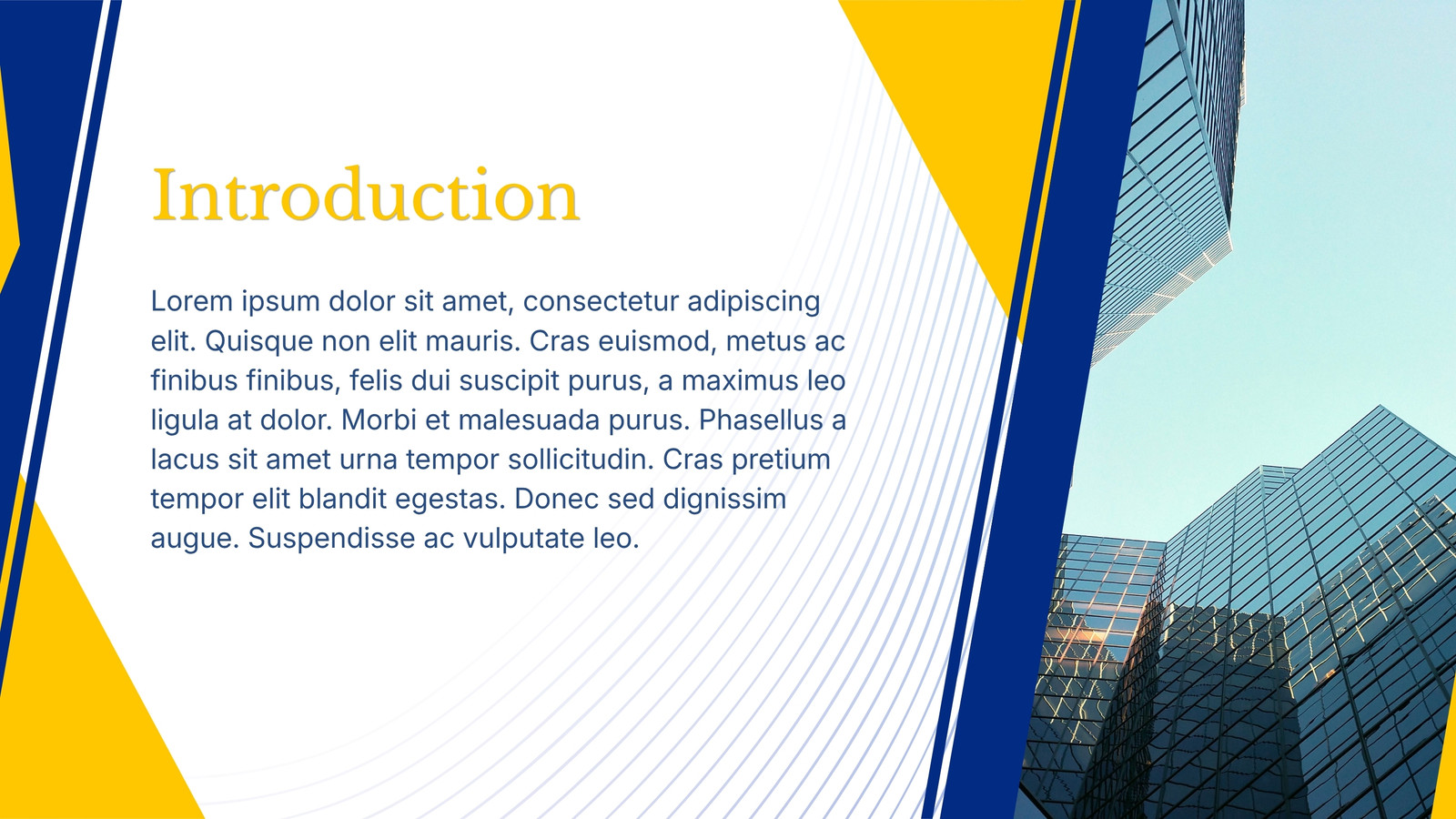 Introduction

Lorem ipsum dolor sit amet, consectetur adipiscing elit. Quisque non elit mauris. Cras euismod, metus ac finibus finibus, felis dui suscipit purus, a maximus leo ligula at dolor. Morbi et malesuada purus. Phasellus a lacus sit amet urna tempor sollicitudin. Cras pretium tempor elit blandit egestas. Donec sed dignissim augue. Suspendisse ac vulputate leo.